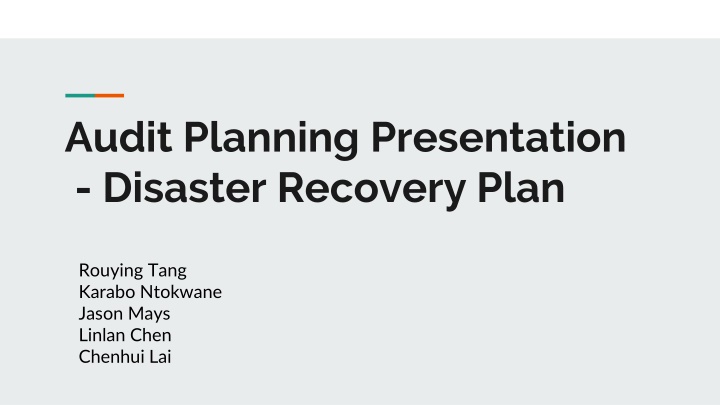 Audit Planning Presentation - Disaster Recovery Plan

Rouying Tang
Karabo Ntokwane
Jason Mays
Linlan Chen
Chenhui Lai